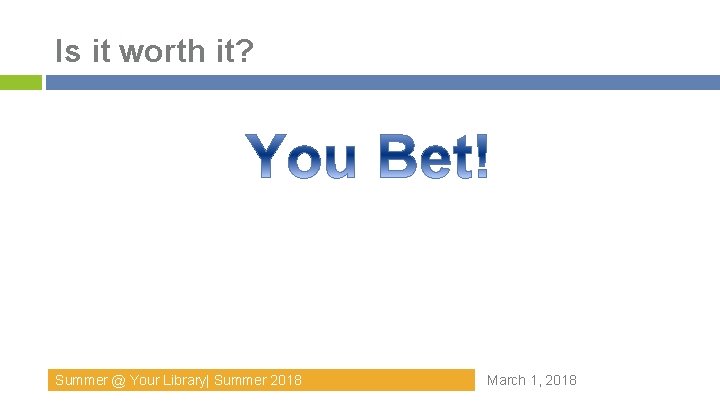 Is it worth it?

You Bet!

Summer @ Your Library| Summer 2018

March 1, 2018